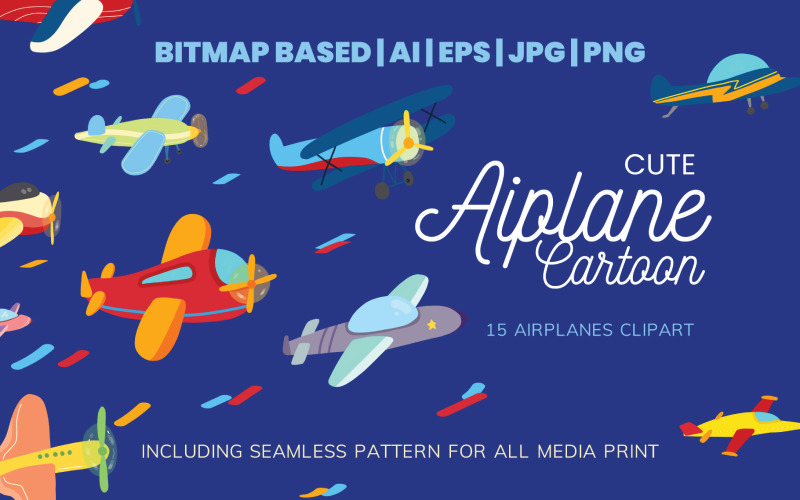 BITMAP BASED | AI | EPS | JPG | PNG

CUTE
Aiplane
Cartoon

15 AIRPLANES CLIPART

INCLUDING SEAMLESS PATTERN FOR ALL MEDIA PRINT